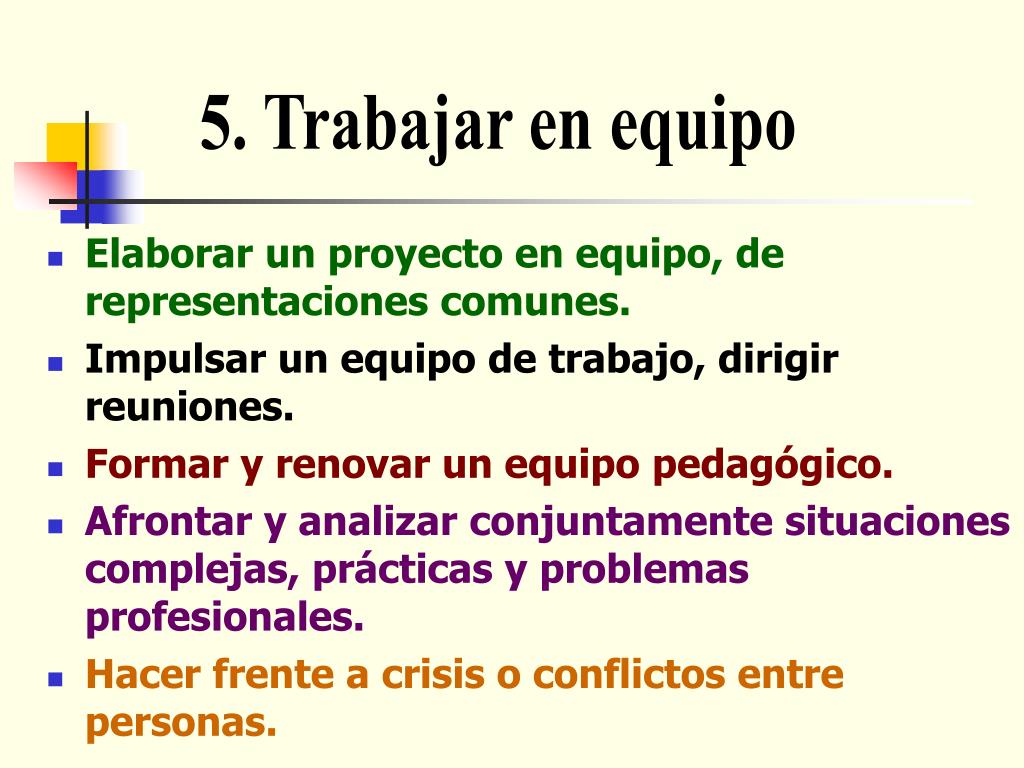 5. Trabajar en equipo

- Elaborar un proyecto en equipo, de representaciones comunes.
- Impulsar un equipo de trabajo, dirigir reuniones.
- Formar y renovar un equipo pedagógico.
- Afrontar y analizar conjuntamente situaciones complejas, prácticas y problemas profesionales.
- Hacer frente a crisis o conflictos entre personas.